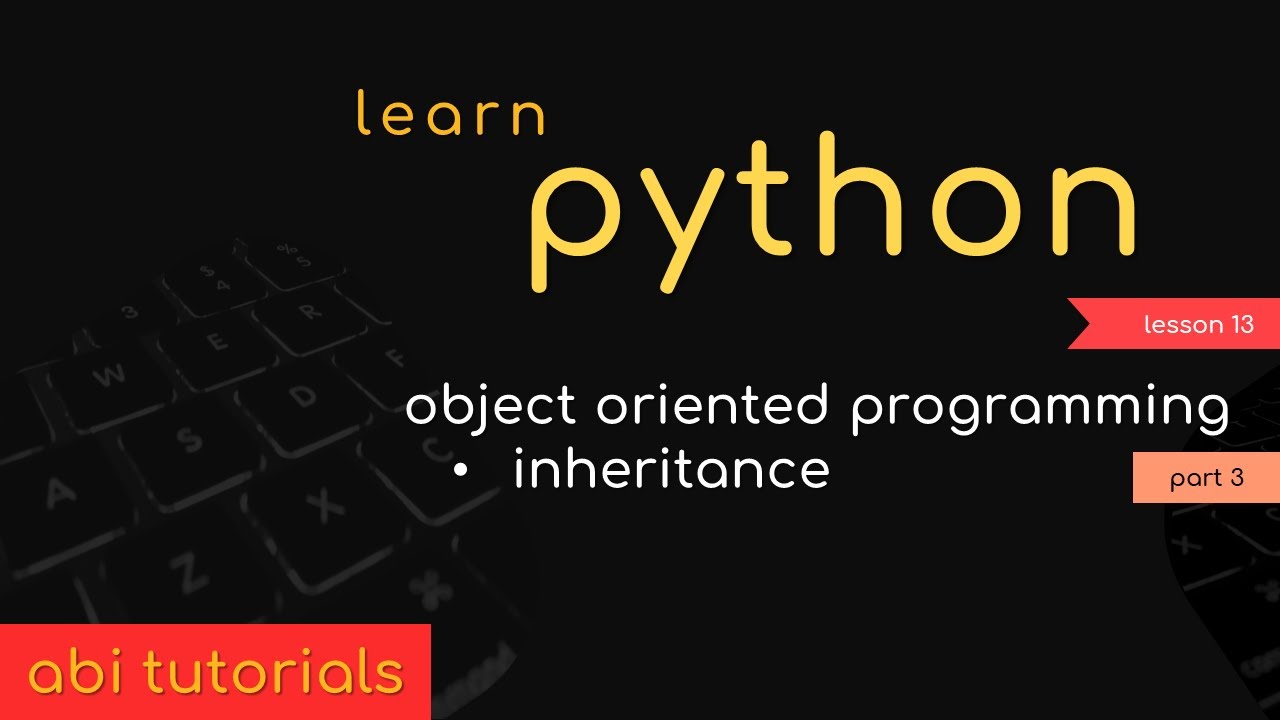 learn
python

lesson 13

object oriented programming
• inheritance

part 3

abi tutorials